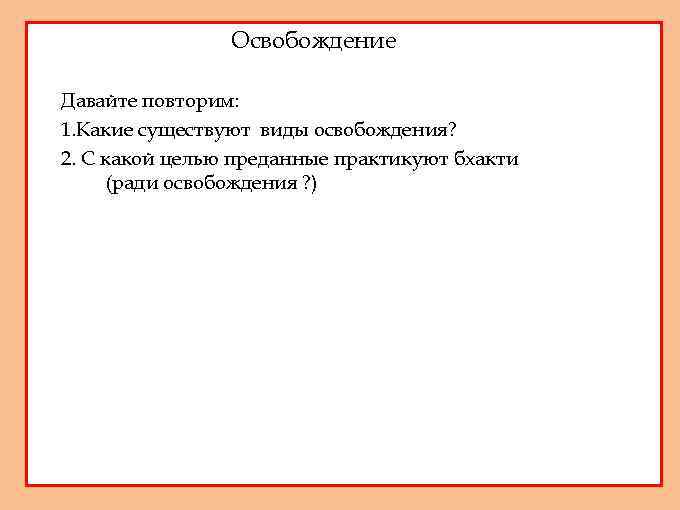 Освобождение

Давайте повторим:

1.Какие существуют виды освобождения?

2. С какой целью преданные практикуют бхакти (ради освобождения ?)